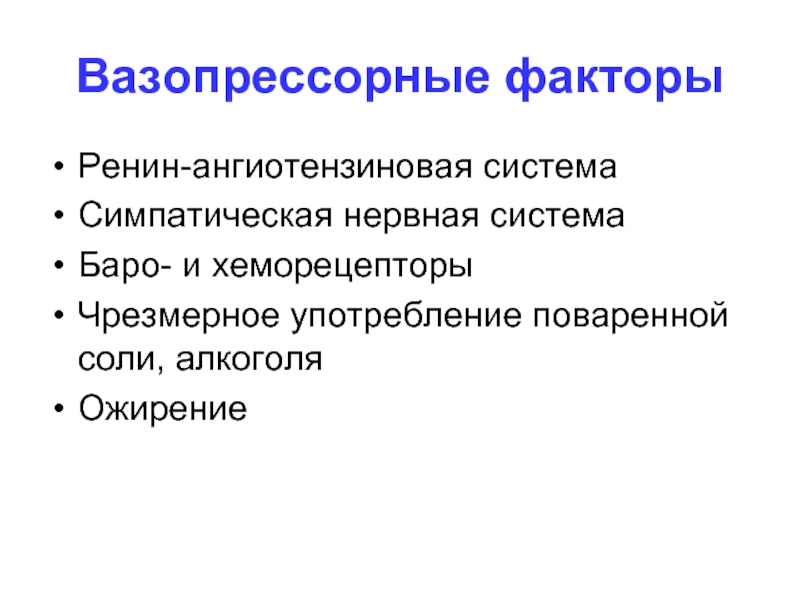 Вазопрессорные факторы

• Ренин-ангиотензиновая система
• Симпатическая нервная система
• Баро- и хеморецепторы
• Чрезмерное употребление поваренной соли, алкоголя
• Ожирение